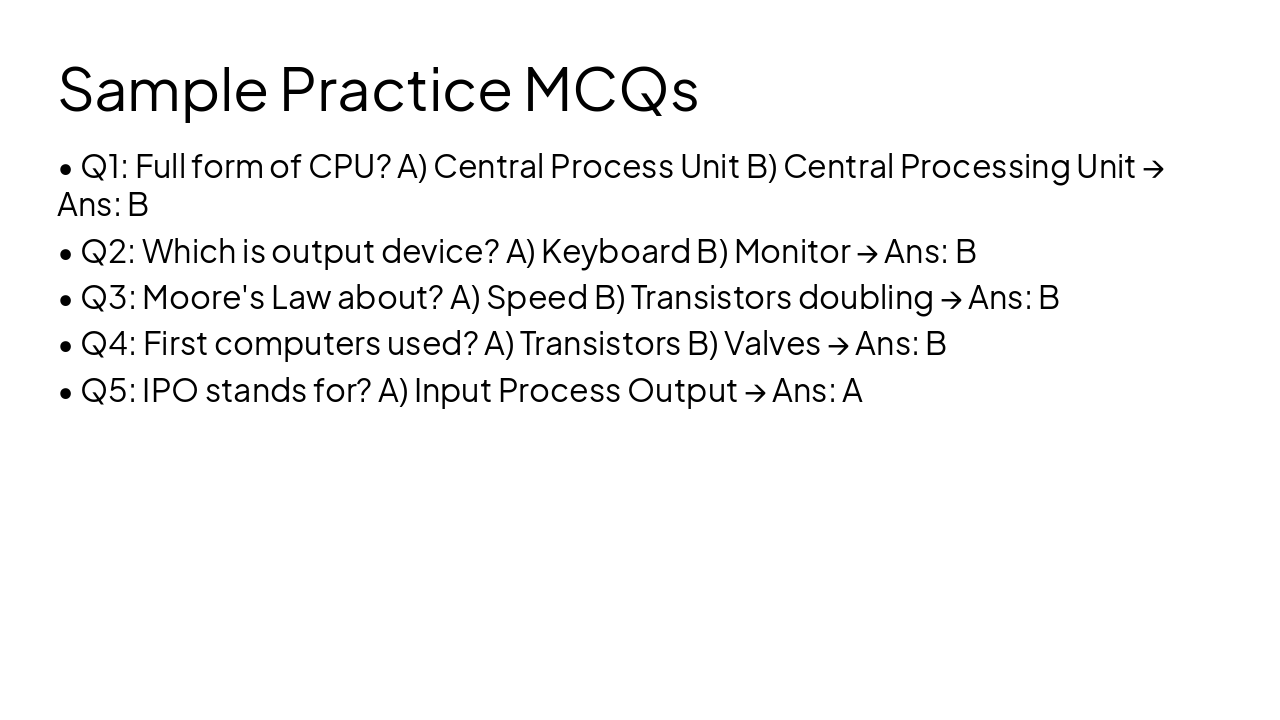 Sample Practice MCQs

• Q1: Full form of CPU? A) Central Process Unit B) Central Processing Unit → Ans: B
• Q2: Which is output device? A) Keyboard B) Monitor → Ans: B
• Q3: Moore's Law about? A) Speed B) Transistors doubling → Ans: B
• Q4: First computers used? A) Transistors B) Valves → Ans: B
• Q5: IPO stands for? A) Input Process Output → Ans: A